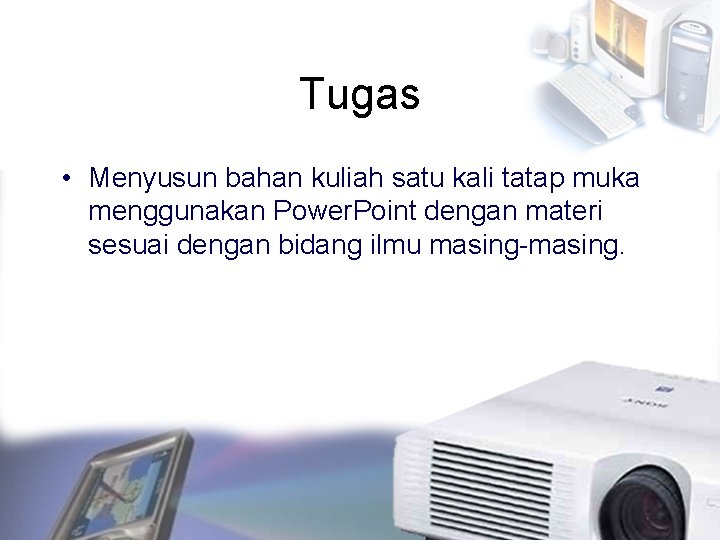 Tugas

• Menyusun bahan kuliah satu kali tatap muka menggunakan PowerPoint dengan materi sesuai dengan bidang ilmu masing-masing.

SONY